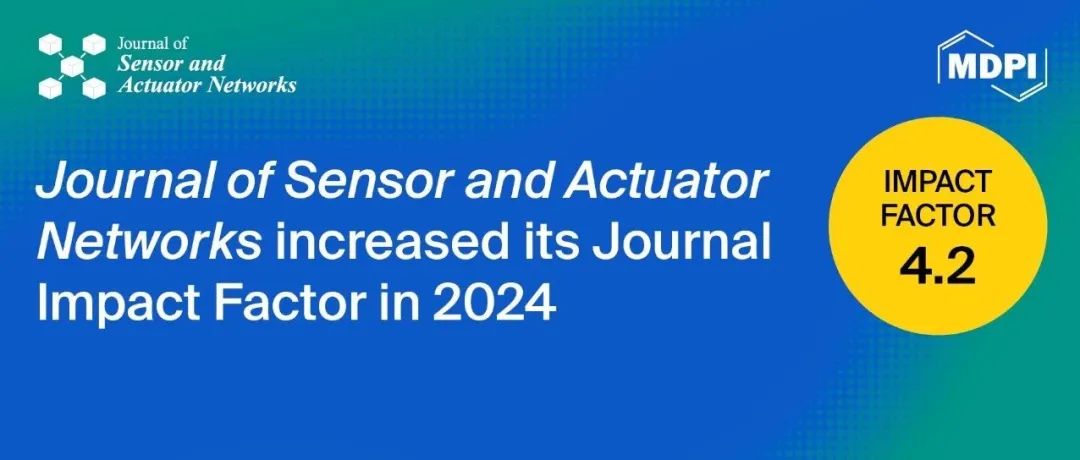 Journal of
Sensor and
Actuator Networks

MDPI

Journal of Sensor and Actuator Networks increased its Journal Impact Factor in 2024

IMPACT
FACTOR
4.2